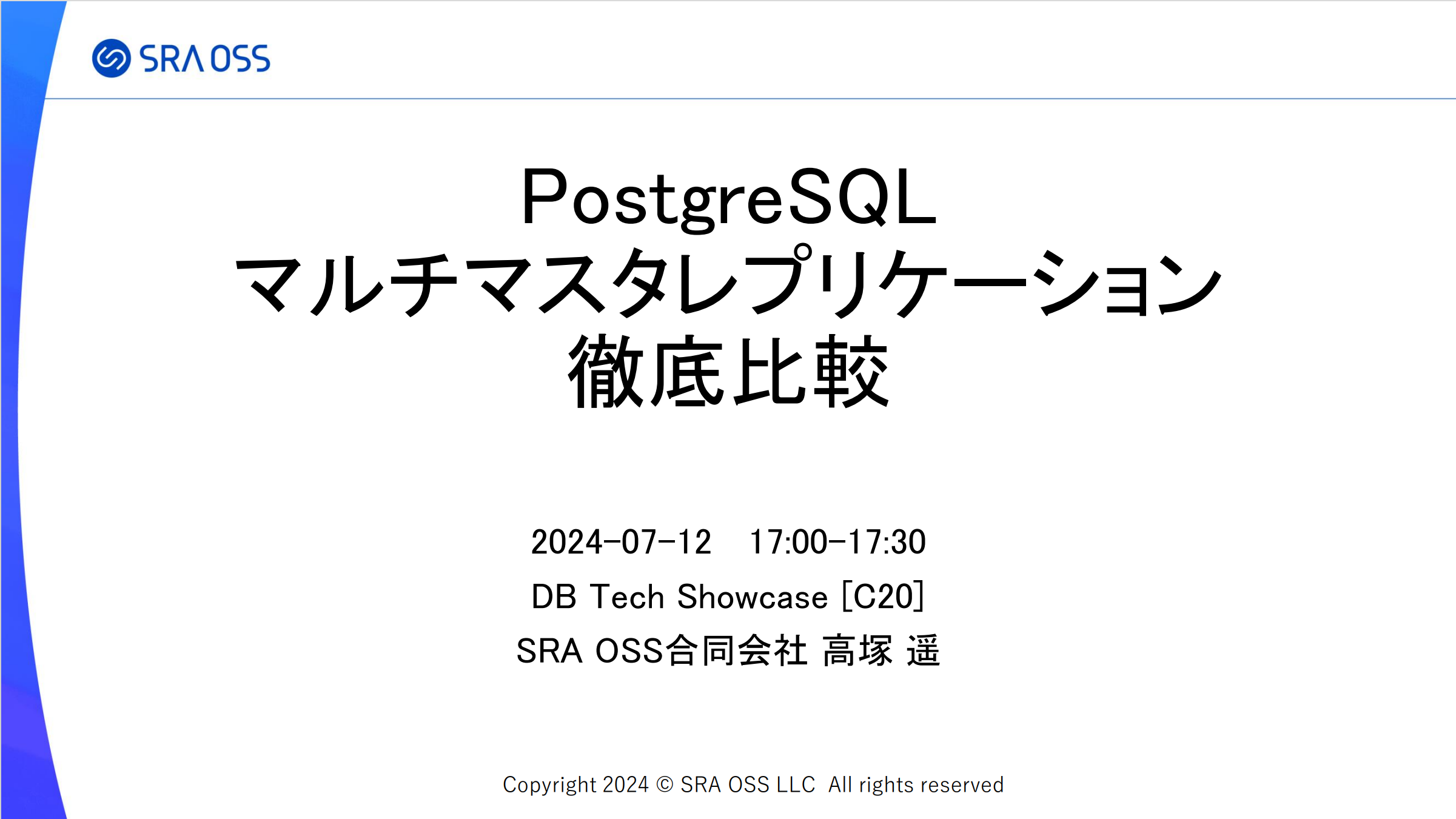 SRA OSS

PostgreSQL
マルチマスタレプリケーション
徹底比較

2024-07-12　17:00-17:30
DB Tech Showcase [C20]
SRA OSS合同会社 高塚 遥

Copyright 2024 © SRA OSS LLC All rights reserved